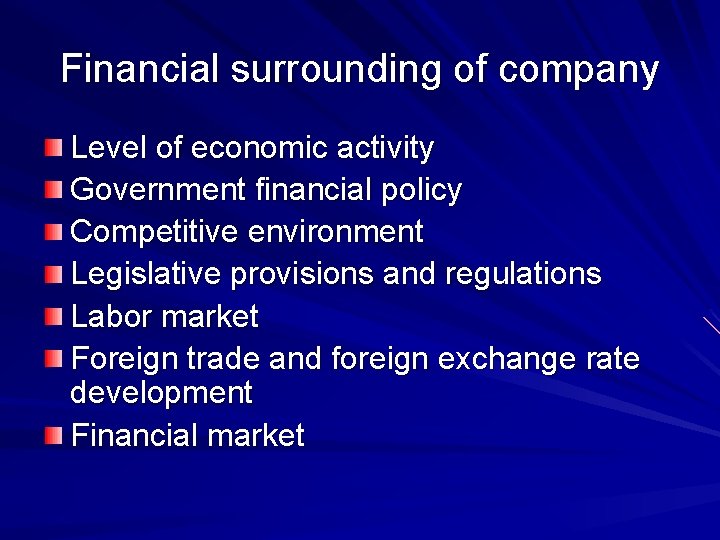 Financial surrounding of company

- Level of economic activity
- Government financial policy
- Competitive environment
- Legislative provisions and regulations
- Labor market
- Foreign trade and foreign exchange rate development
- Financial market